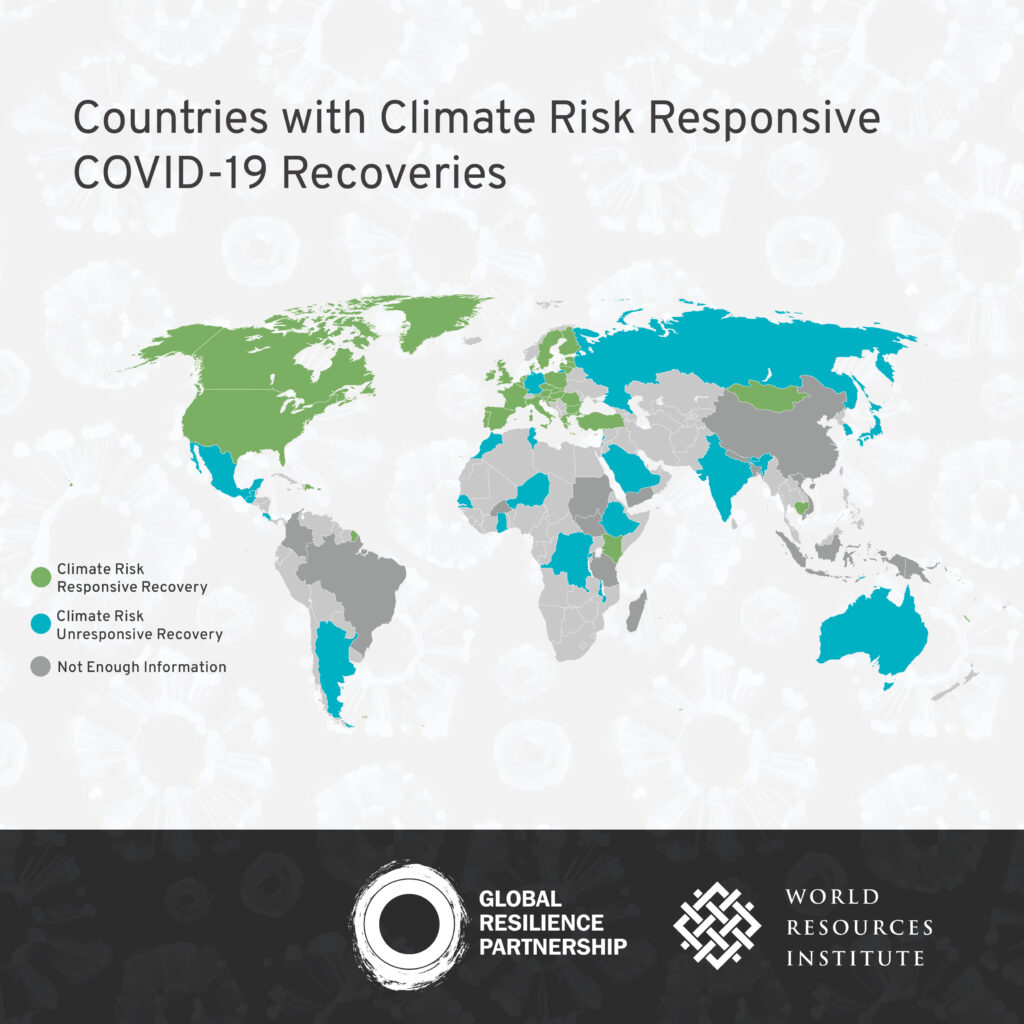 Countries with Climate Risk Responsive COVID-19 Recoveries

Climate Risk Responsive Recovery

Climate Risk Unresponsive Recovery

Not Enough Information

GLOBAL RESILIENCE PARTNERSHIP

WORLD RESOURCES INSTITUTE